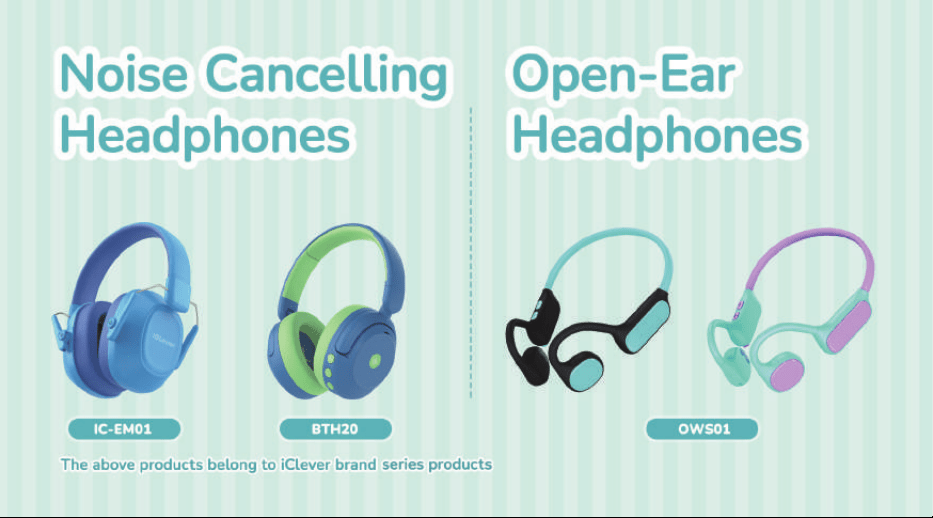 Noise Cancelling Headphones

Open-Ear Headphones

iClever

IC-EM01

BTH20

OWS01

The above products belong to iClever brand series products